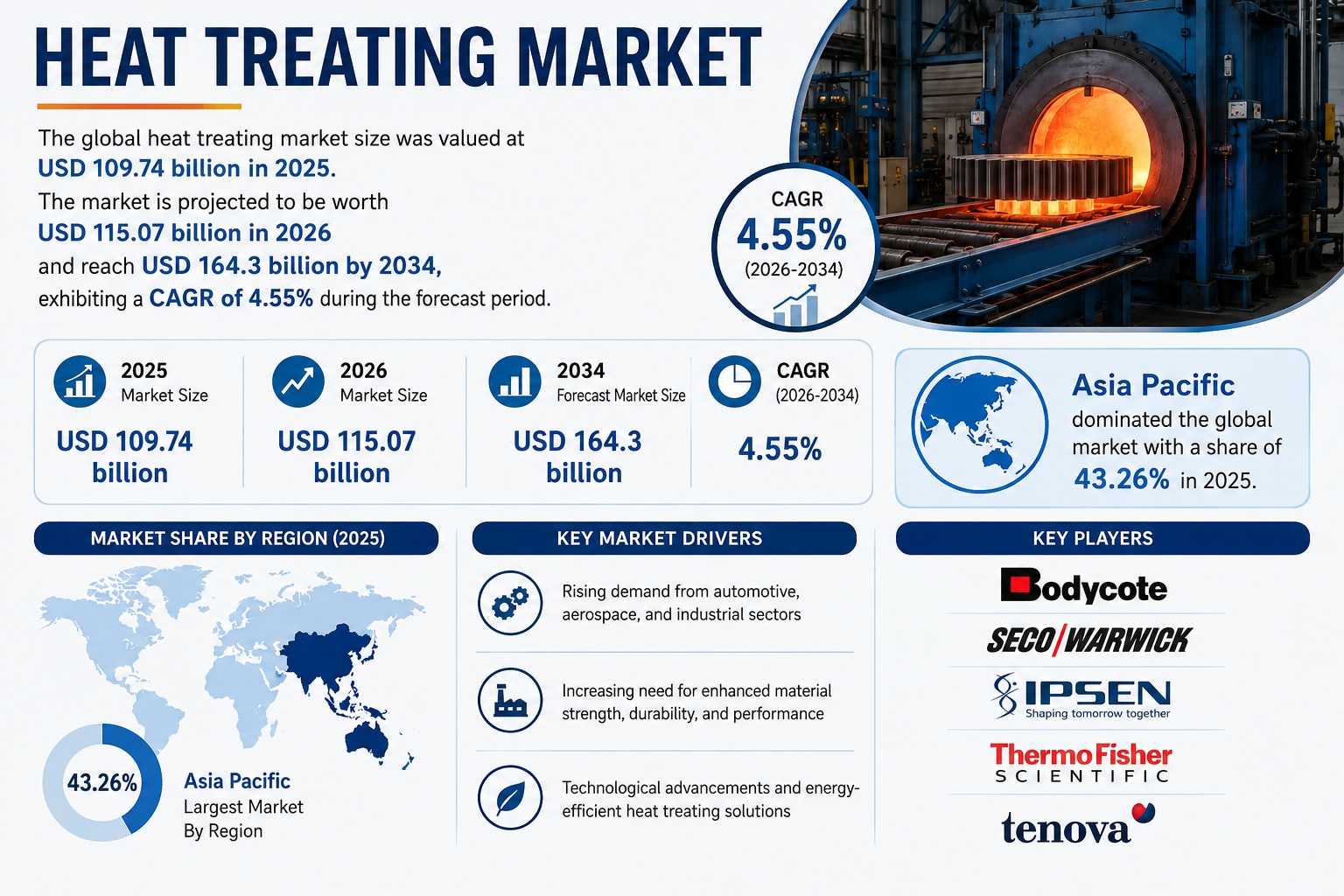 HEAT TREATING MARKET

The global heat treating market size was valued at USD 109.74 billion in 2025. The market is projected to be worth USD 115.07 billion in 2026 and reach USD 164.3 billion by 2034, exhibiting a CAGR of 4.55% during the forecast period.

CAGR
4.55%
(2026-2034)

2025
Market Size
USD 109.74 billion

2026
Market Size
USD 115.07 billion

2034
Forecast Market Size
USD 164.3 billion

CAGR
(2026-2034)
4.55%

Asia Pacific
dominated the global market with a share of 43.26% in 2025.

MARKET SHARE BY REGION (2025)

43.26%
Asia Pacific
Largest Market
By Region

KEY MARKET DRIVERS

Rising demand from automotive, aerospace, and industrial sectors

Increasing need for enhanced material strength, durability, and performance

Technological advancements and energy-efficient heat treating solutions

KEY PLAYERS

Bodycote

SECO/WARWICK

IPSEN
Shaping tomorrow together

ThermoFisher
SCIENTIFIC

tenova